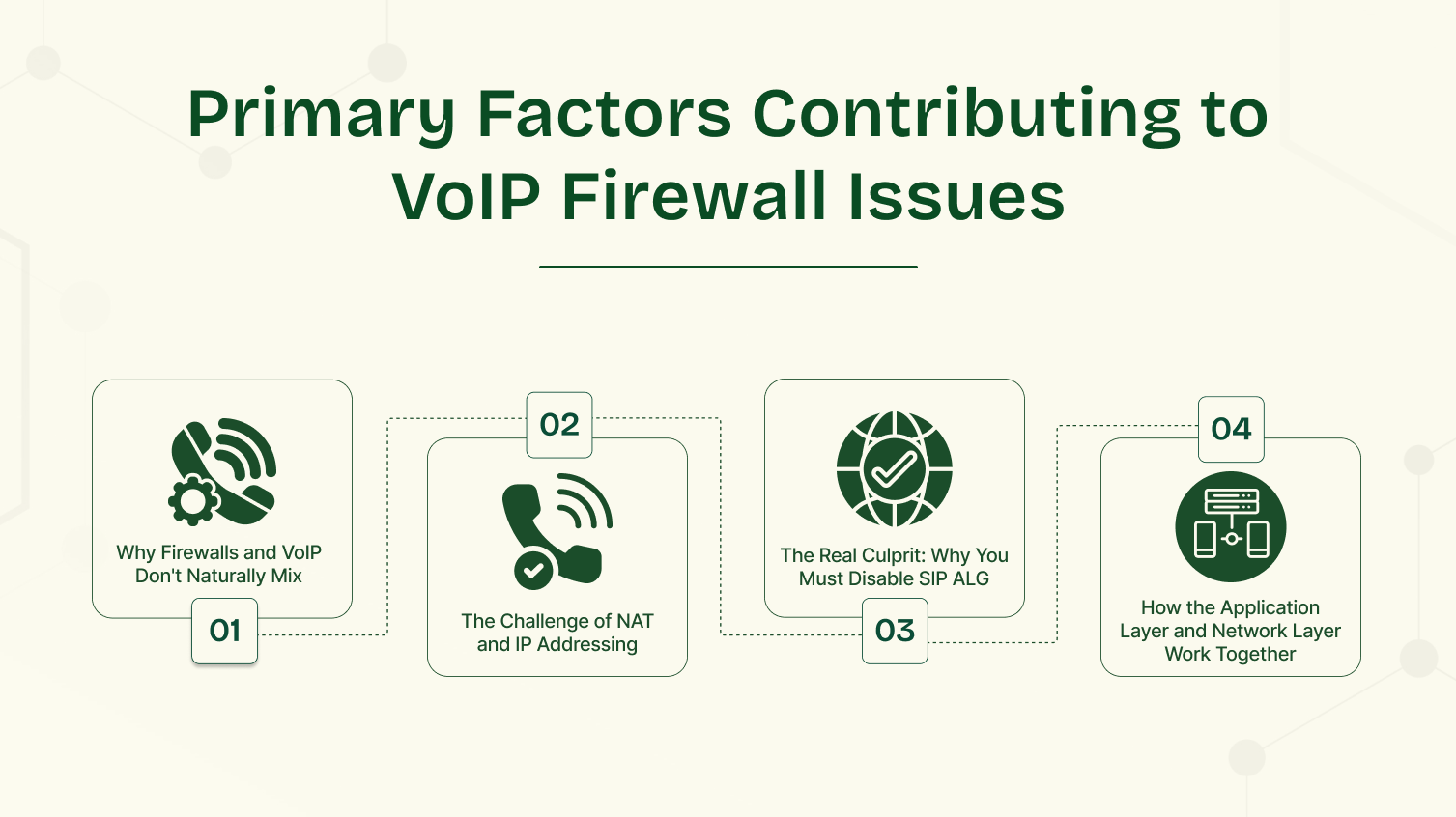 Primary Factors Contributing to VoIP Firewall Issues

Why Firewalls and VoIP Don't Naturally Mix

01

02

The Challenge of NAT and IP Addressing

The Real Culprit: Why You Must Disable SIP ALG

03

04

How the Application Layer and Network Layer Work Together